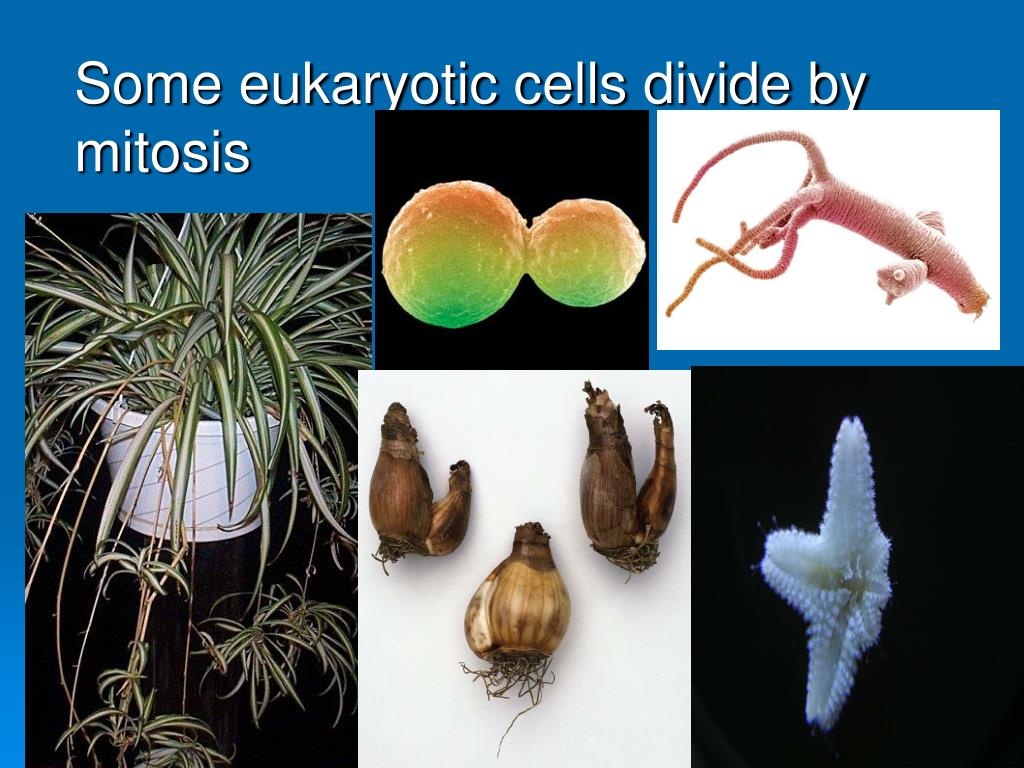 Some eukaryotic cells divide by mitosis